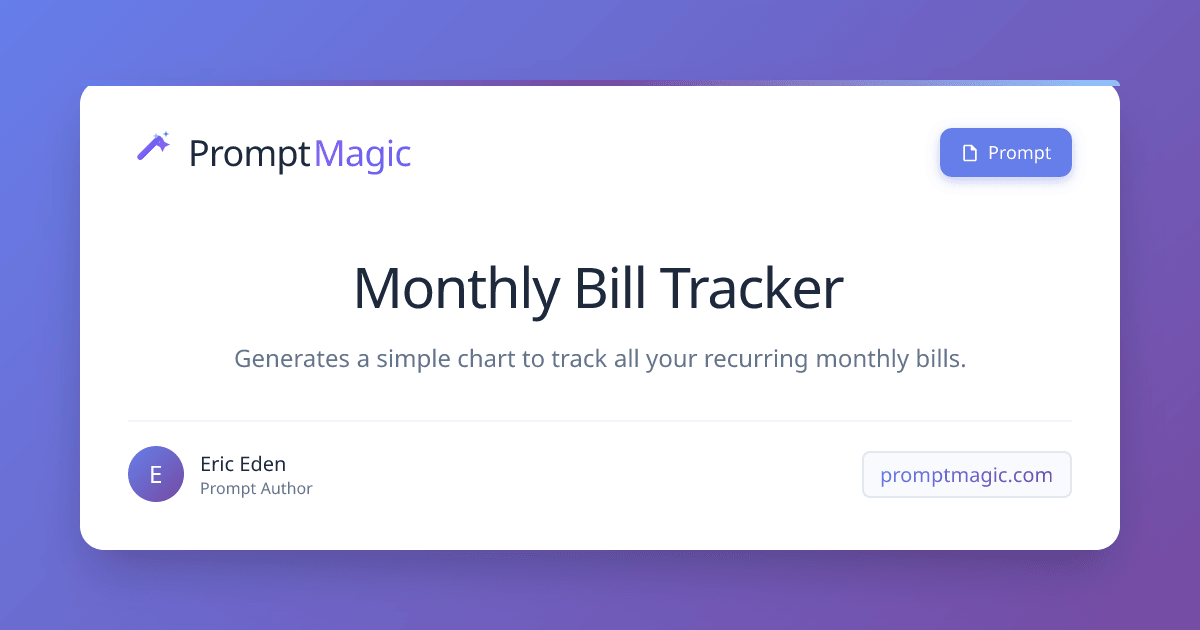 PromptMagic

Prompt

Monthly Bill Tracker

Generates a simple chart to track all your recurring monthly bills.

E

Eric Eden
Prompt Author

promptmagic.com